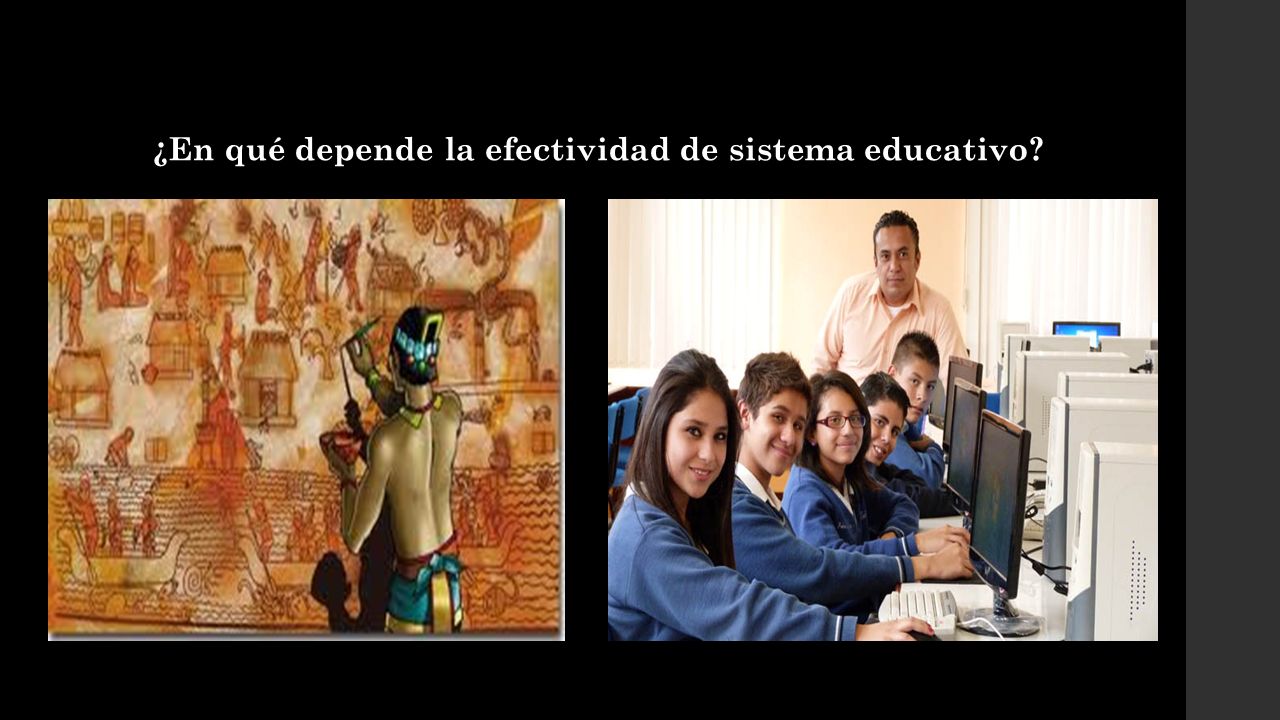 ¿En qué depende la efectividad de sistema educativo?